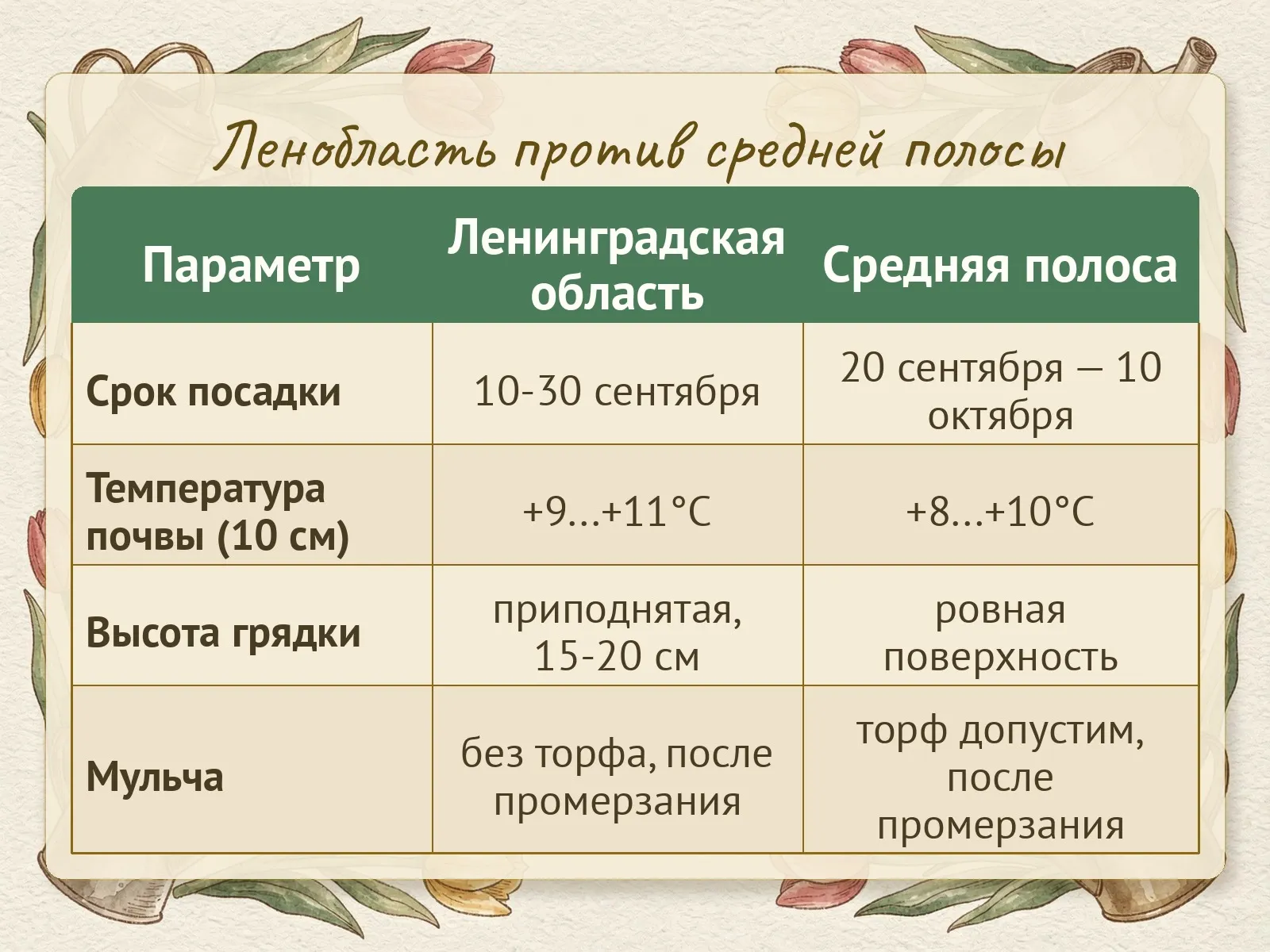 Ленобласть против средней полосы

| Параметр | Ленинградская область | Средняя полоса |
|---|---|---|
| Срок посадки | 10-30 сентября | 20 сентября – 10 октября |
| Температура почвы (10 см) | +9...+11°C | +8...+10°C |
| Высота грядки | приподнятая, 15-20 см | ровная поверхность |
| Мульча | без торфа, после промерзания | торф допустим, после промерзания |